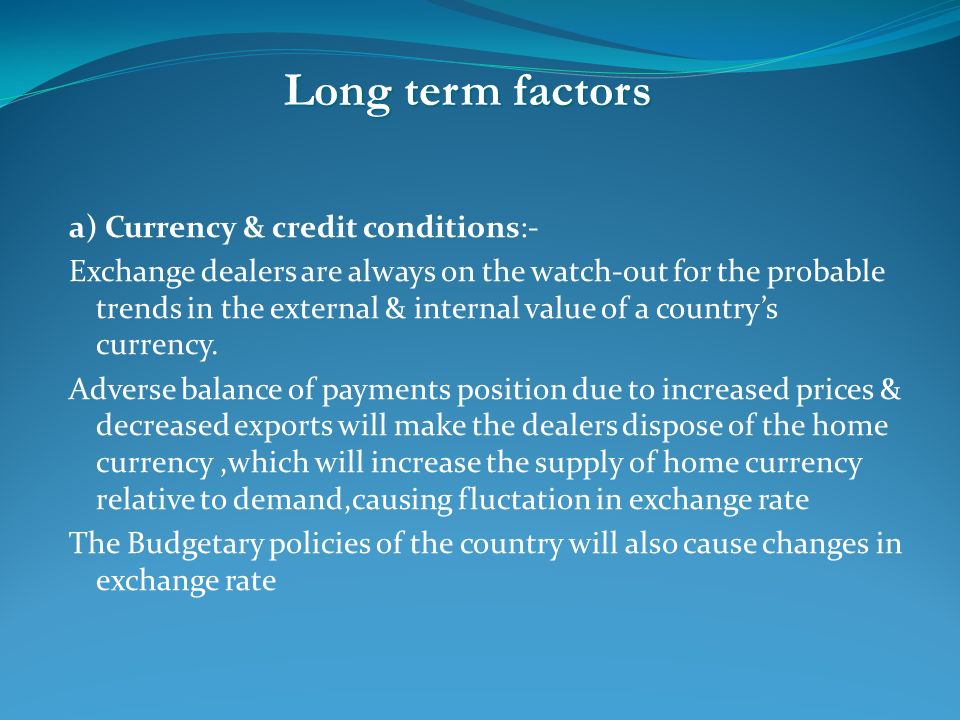 Long term factors

a) Currency & credit conditions:-

Exchange dealers are always on the watch-out for the probable trends in the external & internal value of a country's currency.

Adverse balance of payments position due to increased prices & decreased exports will make the dealers dispose of the home currency ,which will increase the supply of home currency relative to demand,causing fluctation in exchange rate

The Budgetary policies of the country will also cause changes in exchange rate